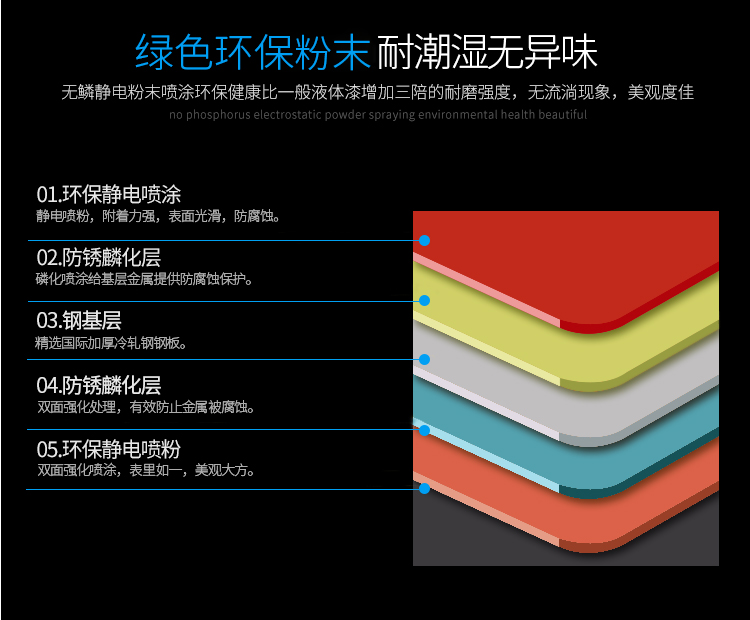 绿色环保粉末 耐潮湿无异味

无鳞静电粉末喷涂环保健康比一般液体漆增加三陪的耐磨强度，无流淌现象，美观度佳

no phosphorus electrostatic powder spraying environmental health beautiful

01.环保静电喷涂
静电喷粉，附着力强，表面光滑，防腐蚀。

02.防锈麟化层
磷化喷涂给基层金属提供防腐蚀保护。

03.钢基层
精选国际加厚冷轧钢钢板。

04.防锈麟化层
双面强化处理，有效防止金属被腐蚀。

05.环保静电喷粉
双面强化喷涂，表里如一，美观大方。